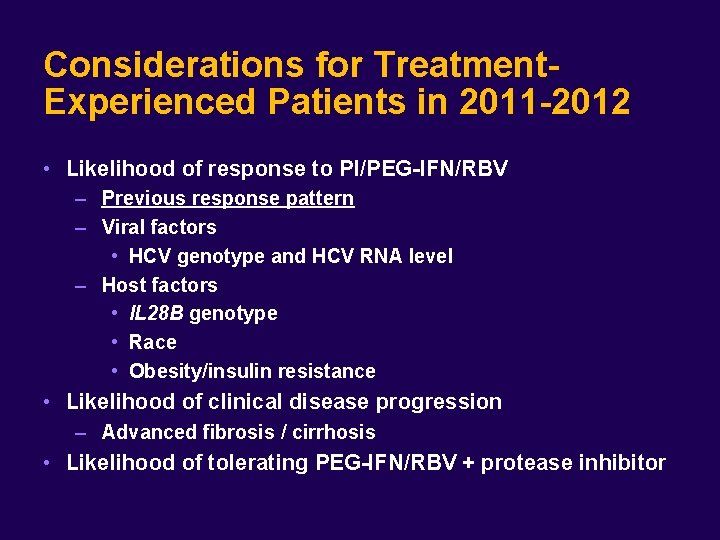 Considerations for Treatment-Experienced Patients in 2011-2012

• Likelihood of response to PI/PEG-IFN/RBV
 – Previous response pattern
 – Viral factors
  • HCV genotype and HCV RNA level
 – Host factors
  • IL28B genotype
  • Race
  • Obesity/insulin resistance
• Likelihood of clinical disease progression
 – Advanced fibrosis / cirrhosis
• Likelihood of tolerating PEG-IFN/RBV + protease inhibitor